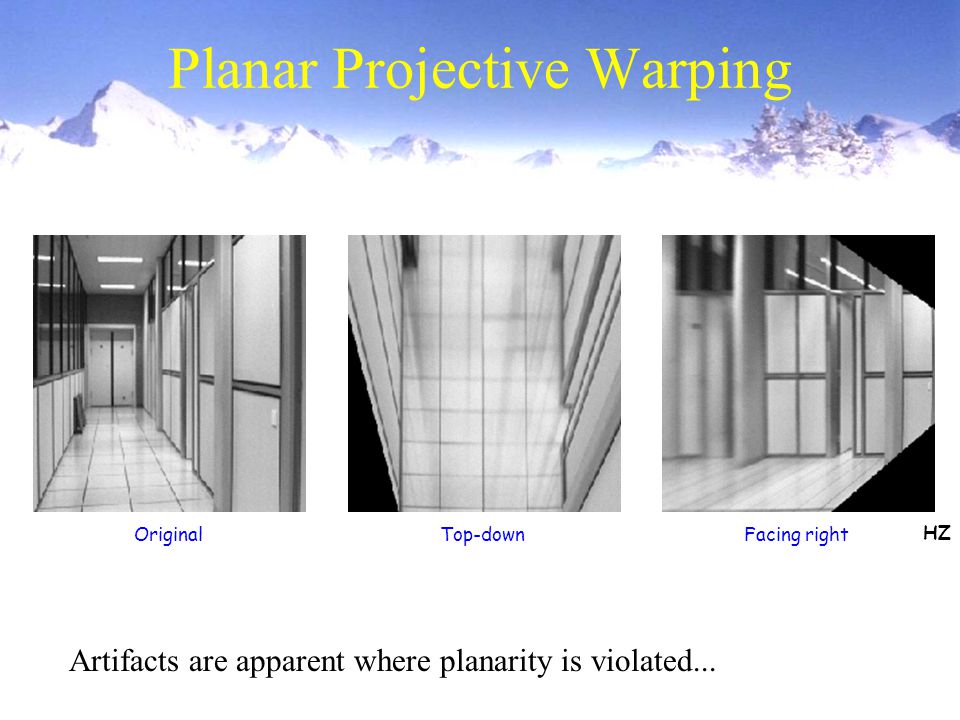 Planar Projective Warping

Original

Top-down

Facing right

HZ

Artifacts are apparent where planarity is violated...